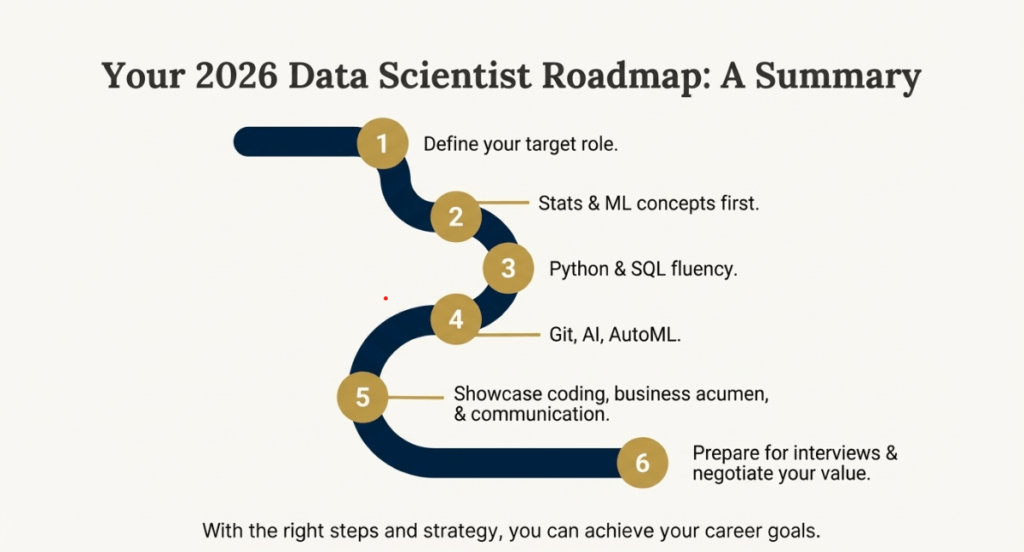 Your 2026 Data Scientist Roadmap: A Summary

1 Define your target role.

2 Stats & ML concepts first.

3 Python & SQL fluency.

4 Git, AI, AutoML.

5 Showcase coding, business acumen, & communication.

6 Prepare for interviews & negotiate your value.

With the right steps and strategy, you can achieve your career goals.